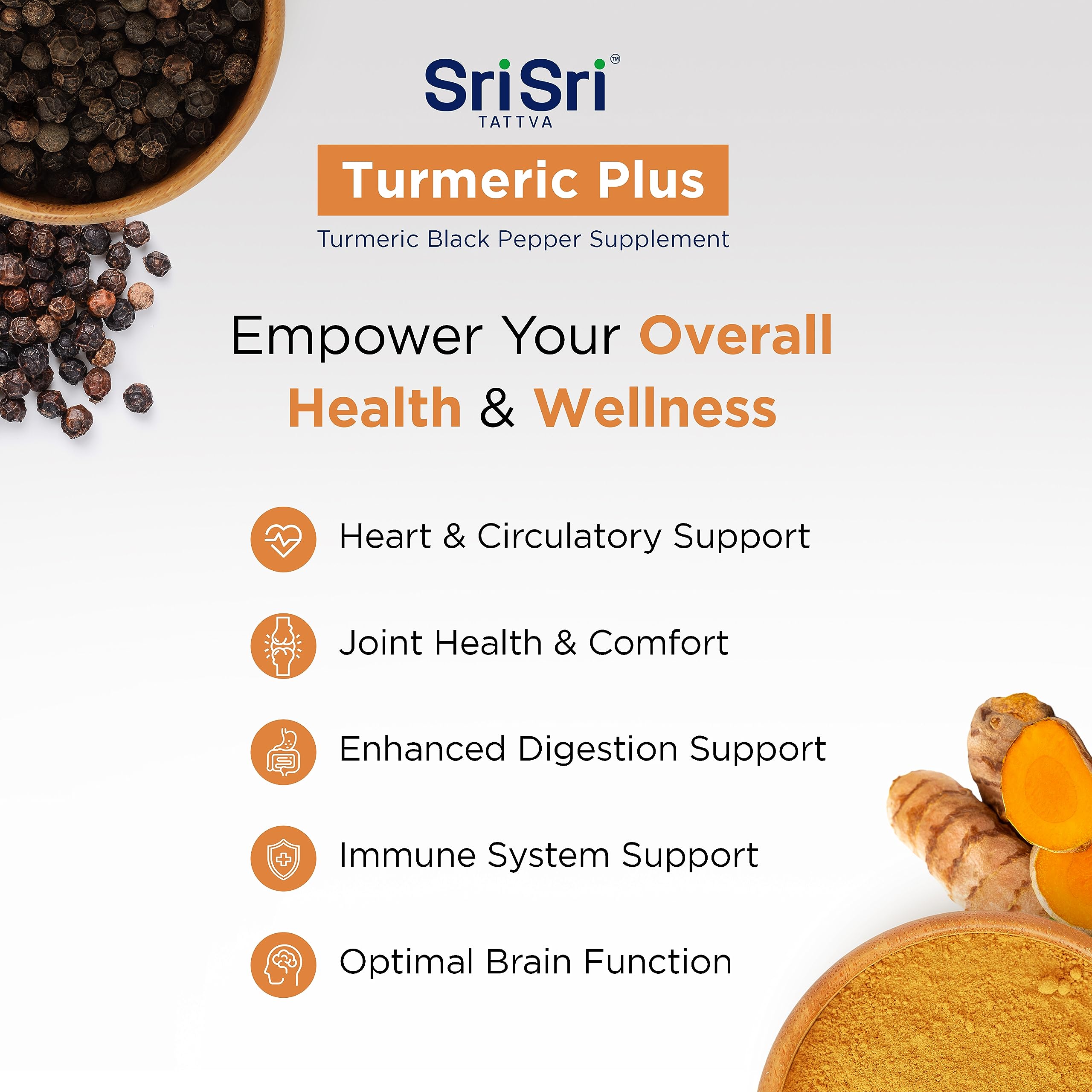 Sri Sri™
TATTVA

Turmeric Plus

Turmeric Black Pepper Supplement

Empower Your Overall Health & Wellness

Heart & Circulatory Support

Joint Health & Comfort

Enhanced Digestion Support

Immune System Support

Optimal Brain Function